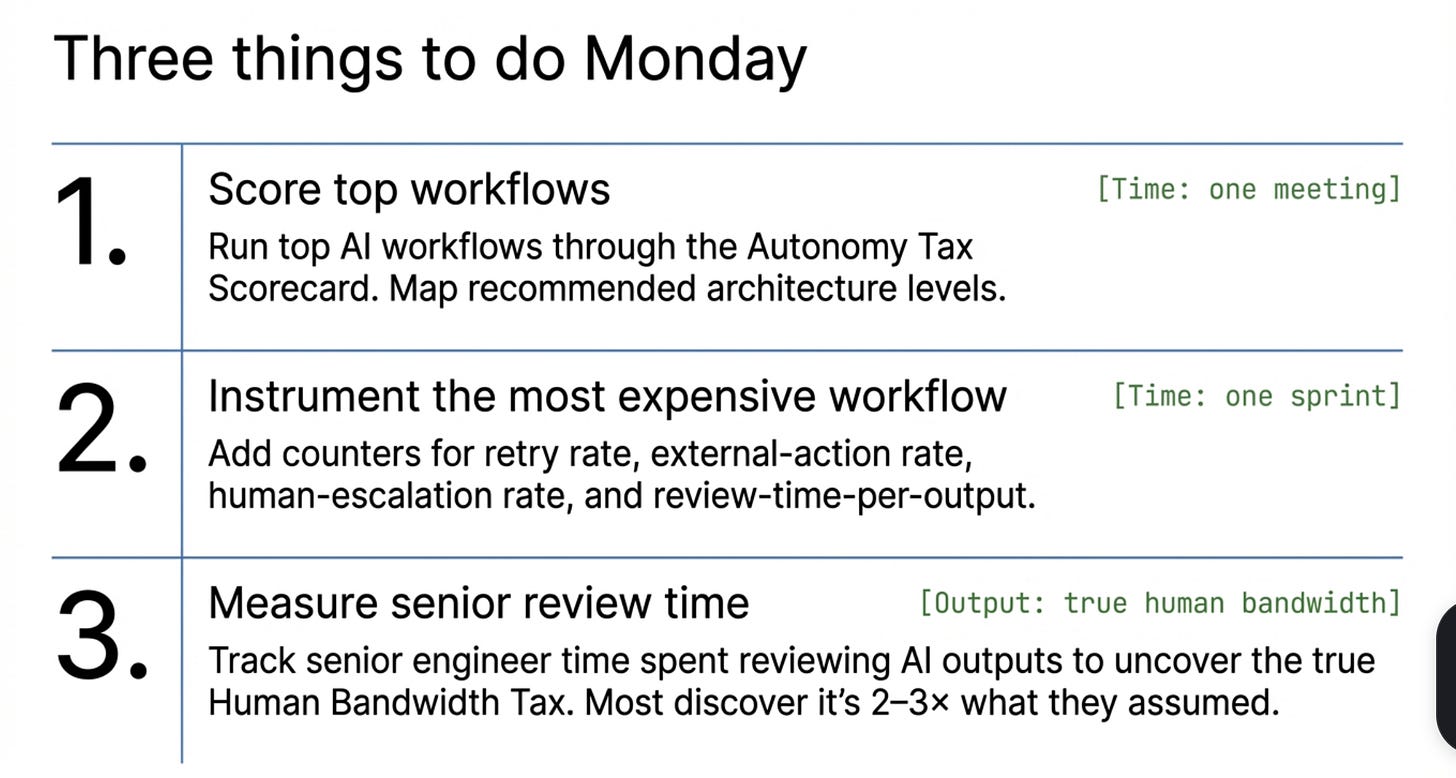 Three things to do Monday

1.

Score top workflows [Time: one meeting]

Run top AI workflows through the Autonomy Tax Scorecard. Map recommended architecture levels.

2.

Instrument the most expensive workflow [Time: one sprint]

Add counters for retry rate, external-action rate, human-escalation rate, and review-time-per-output.

3.

Measure senior review time [Output: true human bandwidth]

Track senior engineer time spent reviewing AI outputs to uncover the true Human Bandwidth Tax. Most discover it's 2–3× what they assumed.